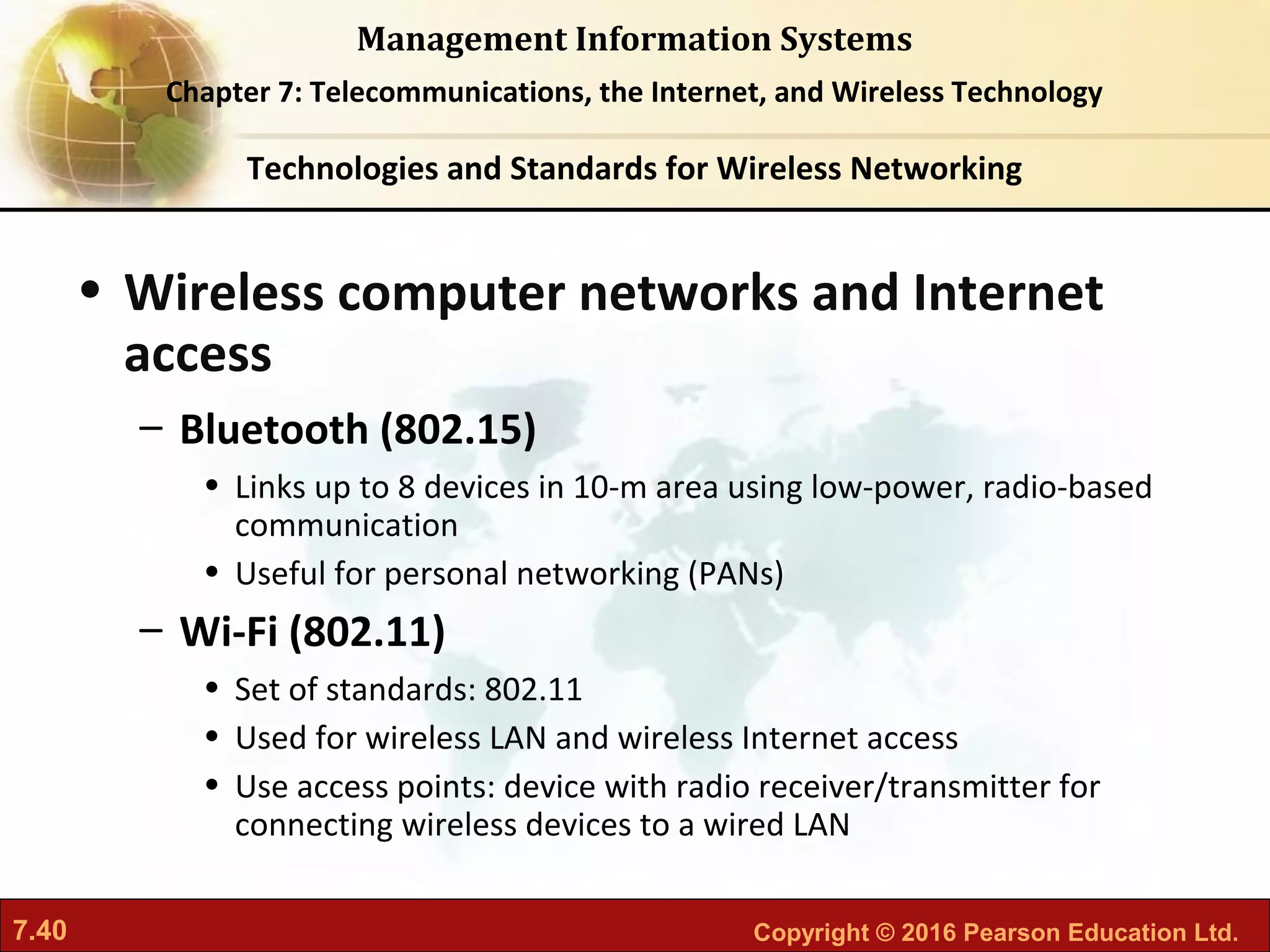 Management Information Systems

Chapter 7: Telecommunications, the Internet, and Wireless Technology

Technologies and Standards for Wireless Networking

• Wireless computer networks and Internet access

– Bluetooth (802.15)

• Links up to 8 devices in 10-m area using low-power, radio-based communication

• Useful for personal networking (PANs)

– Wi-Fi (802.11)

• Set of standards: 802.11

• Used for wireless LAN and wireless Internet access

• Use access points: device with radio receiver/transmitter for connecting wireless devices to a wired LAN

7.40

Copyright © 2016 Pearson Education Ltd.